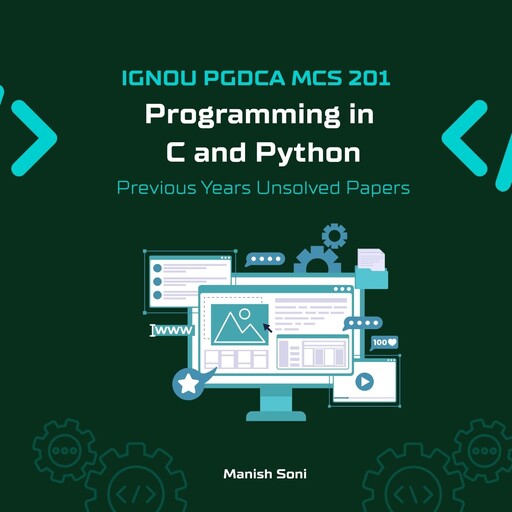 IGNOU PGDCA MCS 201

Programming in C and Python

Previous Years Unsolved Papers

www

100

Manish Soni